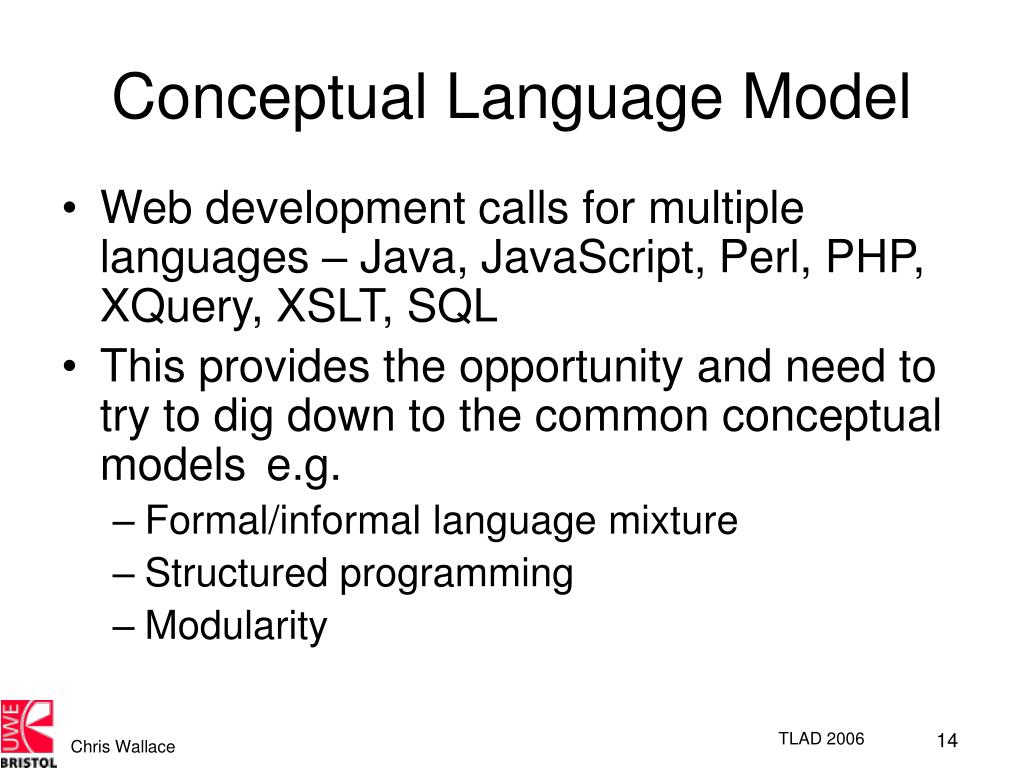 Conceptual Language Model

• Web development calls for multiple languages – Java, JavaScript, Perl, PHP, XQuery, XSLT, SQL
• This provides the opportunity and need to try to dig down to the common conceptual models e.g.
– Formal/informal language mixture
– Structured programming
– Modularity

UWE BRISTOL

Chris Wallace

TLAD 2006

14